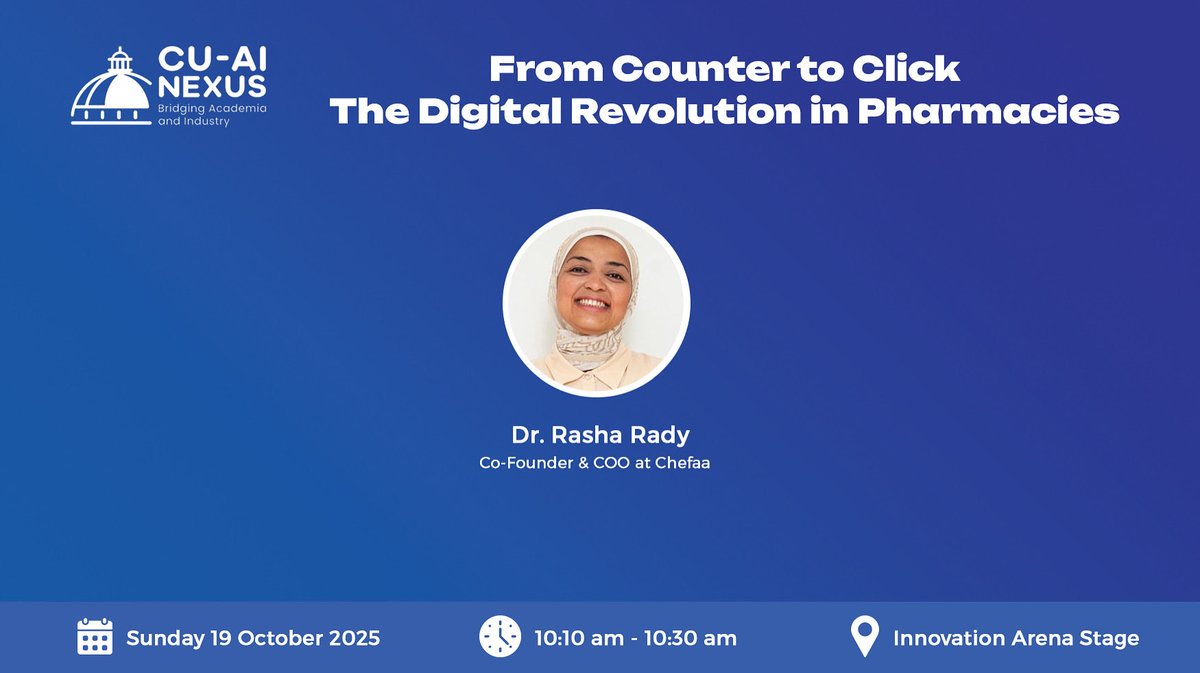 CU-AI NEXUS
Bridging Academia and Industry

From Counter to Click
The Digital Revolution in Pharmacies

Dr. Rasha Rady
Co-Founder & COO at Chefaa

Sunday 19 October 2025
10:10 am - 10:30 am
Innovation Arena Stage